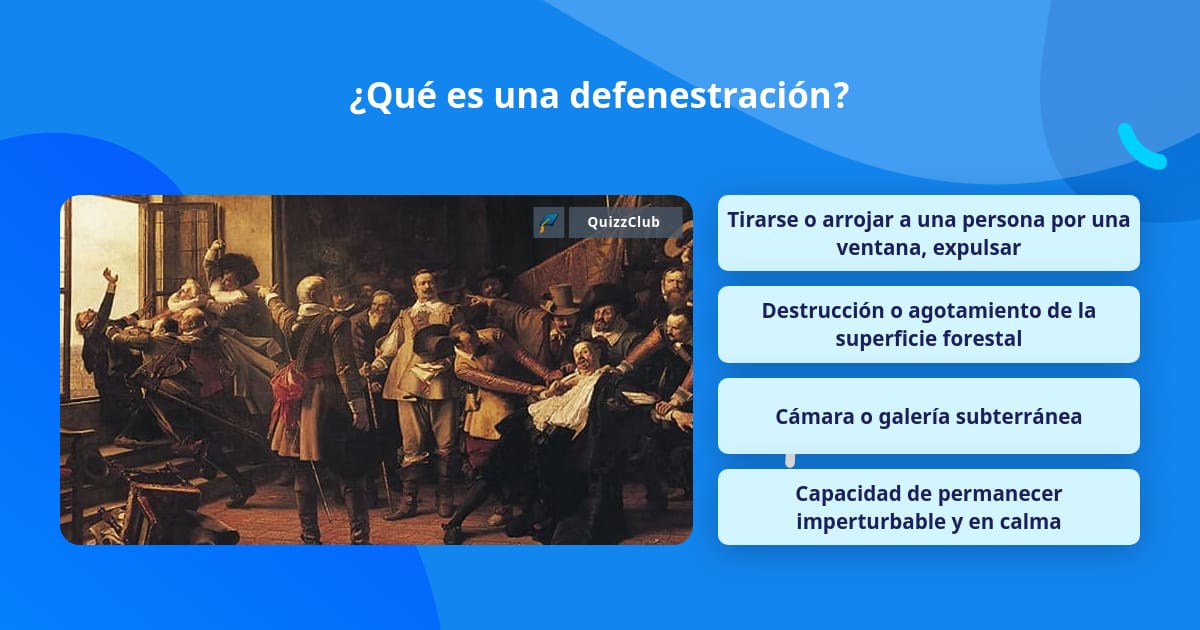 ¿Qué es una defenestración?

QuizzClub

Tirarse o arrojar a una persona por una ventana, expulsar

Destrucción o agotamiento de la superficie forestal

Cámara o galería subterránea

Capacidad de permanecer imperturbable y en calma